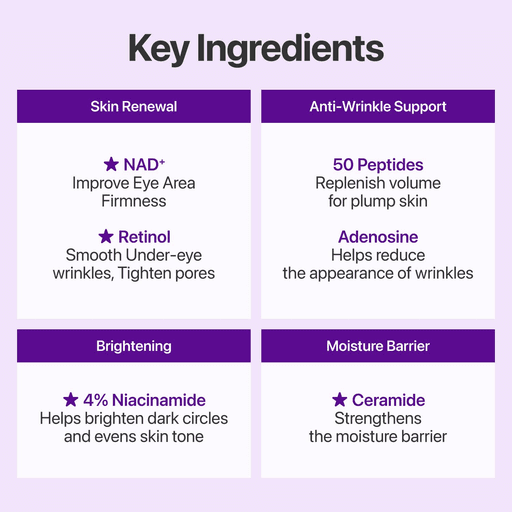 Key Ingredients

Skin Renewal

★ NAD⁺
Improve Eye Area Firmness

★ Retinol
Smooth Under-eye wrinkles, Tighten pores

Anti-Wrinkle Support

50 Peptides
Replenish volume for plump skin

Adenosine
Helps reduce the appearance of wrinkles

Brightening

★ 4% Niacinamide
Helps brighten dark circles and evens skin tone

Moisture Barrier

★ Ceramide
Strengthens the moisture barrier